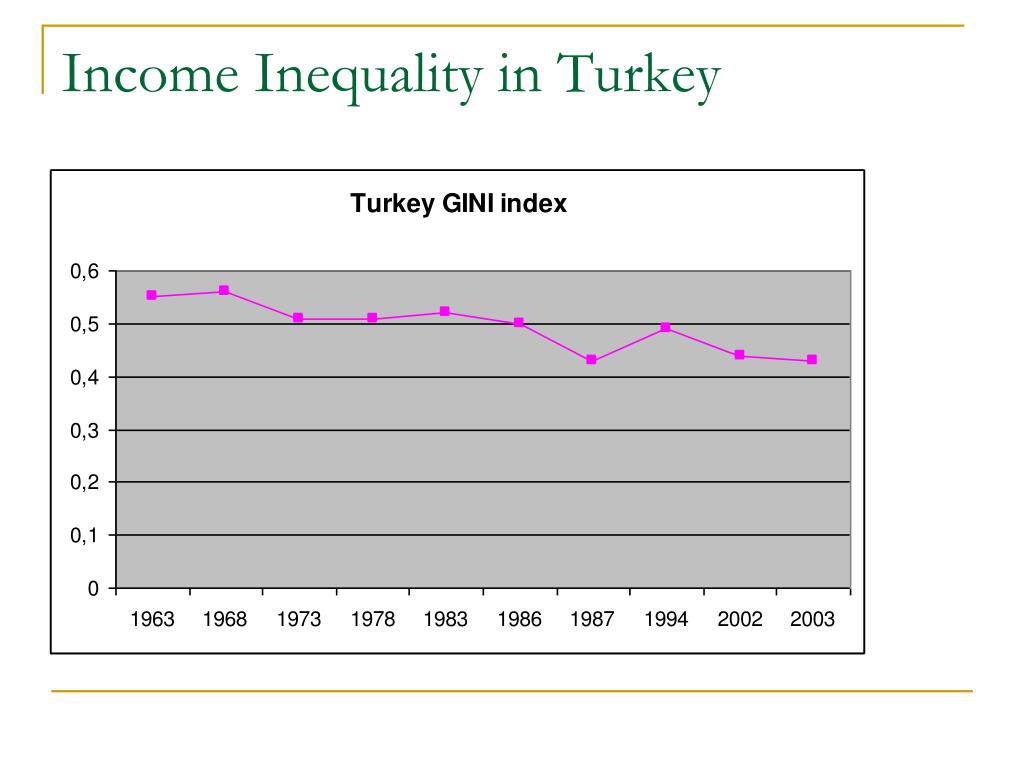 Income Inequality in Turkey

Turkey GINI index

0,6
0,5
0,4
0,3
0,2
0,1
0

1963 1968 1973 1978 1983 1986 1987 1994 2002 2003